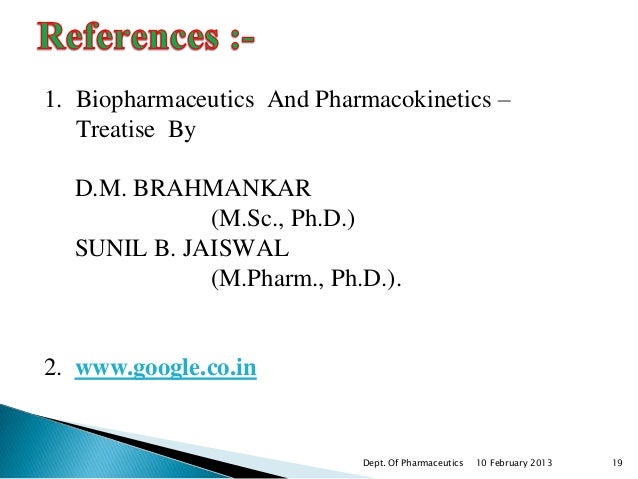 References :-

1. Biopharmaceutics And Pharmacokinetics – Treatise By

D.M. BRAHMANKAR
(M.Sc., Ph.D.)
SUNIL B. JAISWAL
(M.Pharm., Ph.D.).

2. www.google.co.in

Dept. Of Pharmaceutics 10 February 2013 19